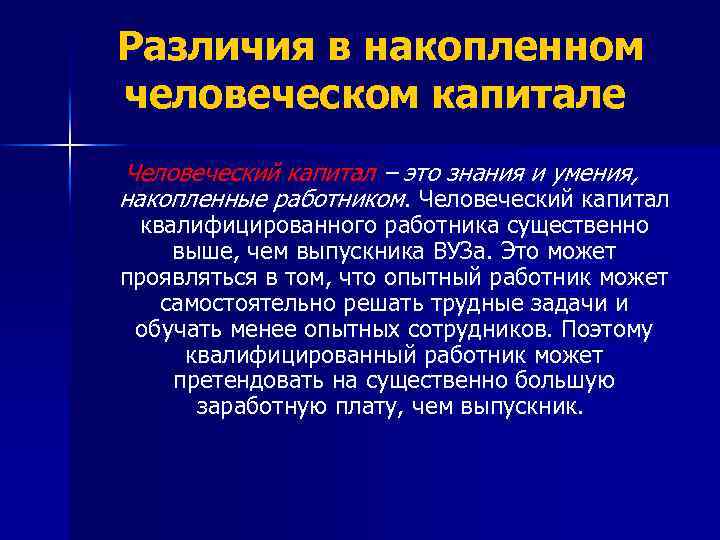 Различия в накопленном человеческом капитале

Человеческий капитал – это знания и умения, накопленные работником. Человеческий капитал квалифицированного работника существенно выше, чем выпускника ВУЗа. Это может проявляться в том, что опытный работник может самостоятельно решать трудные задачи и обучать менее опытных сотрудников. Поэтому квалифицированный работник может претендовать на существенно большую заработную плату, чем выпускник.